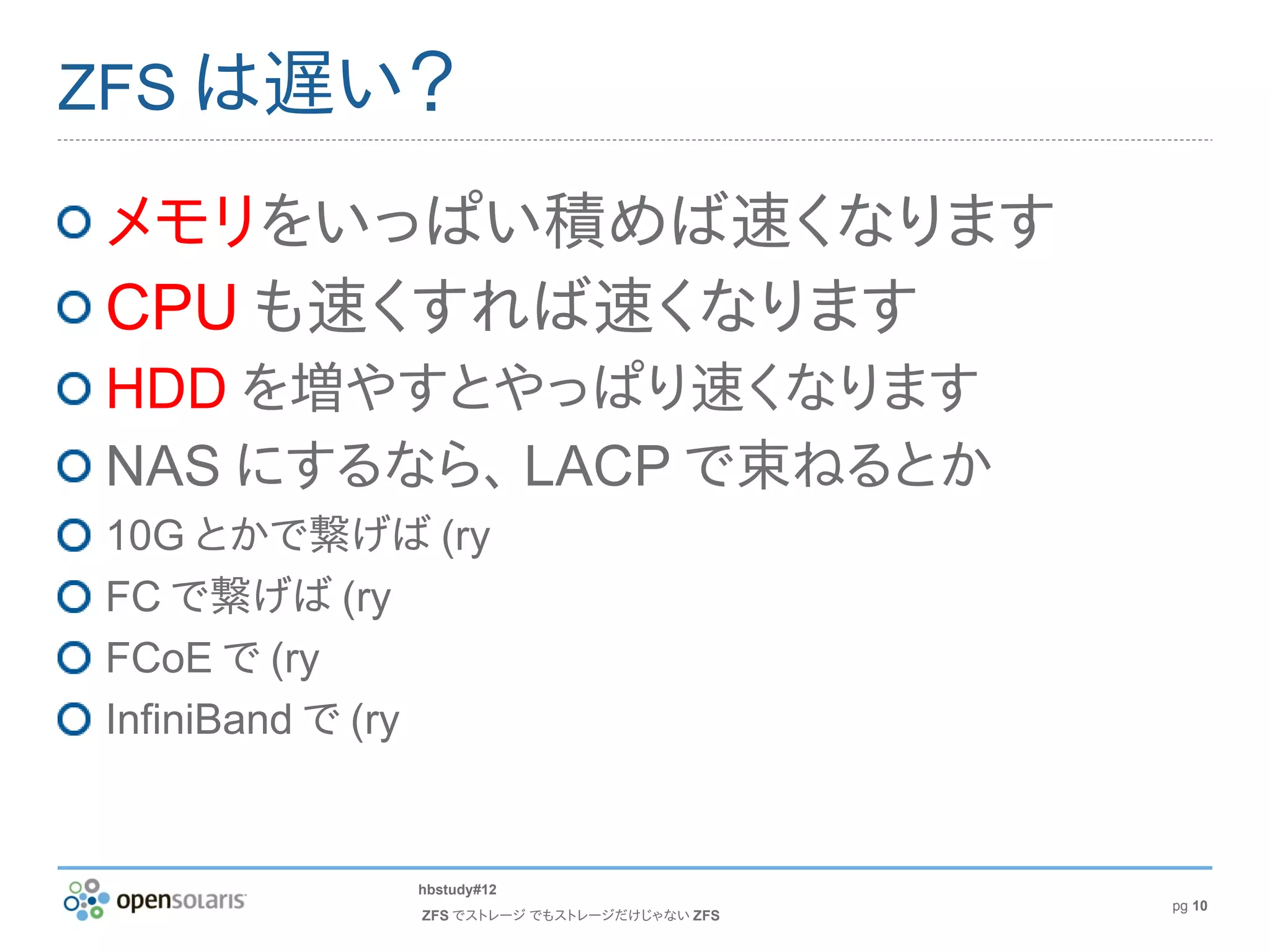 ZFS は遅い？

メモリをいっぱい積めば速くなります

CPU も速くすれば速くなります

HDD を増やすとやっぱり速くなります

NAS にするなら、LACP で束ねるとか

10G とかで繋げば (ry

FC で繋げば (ry

FCoE で (ry

InfiniBand で (ry

opensolaris

hbstudy#12

ZFS でストレージ でもストレージだけじゃない ZFS

pg 10